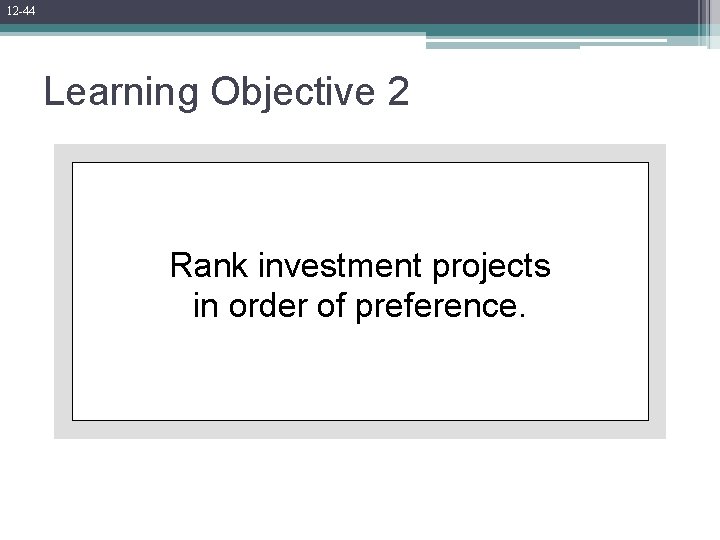 12-44

Learning Objective 2

Rank investment projects in order of preference.